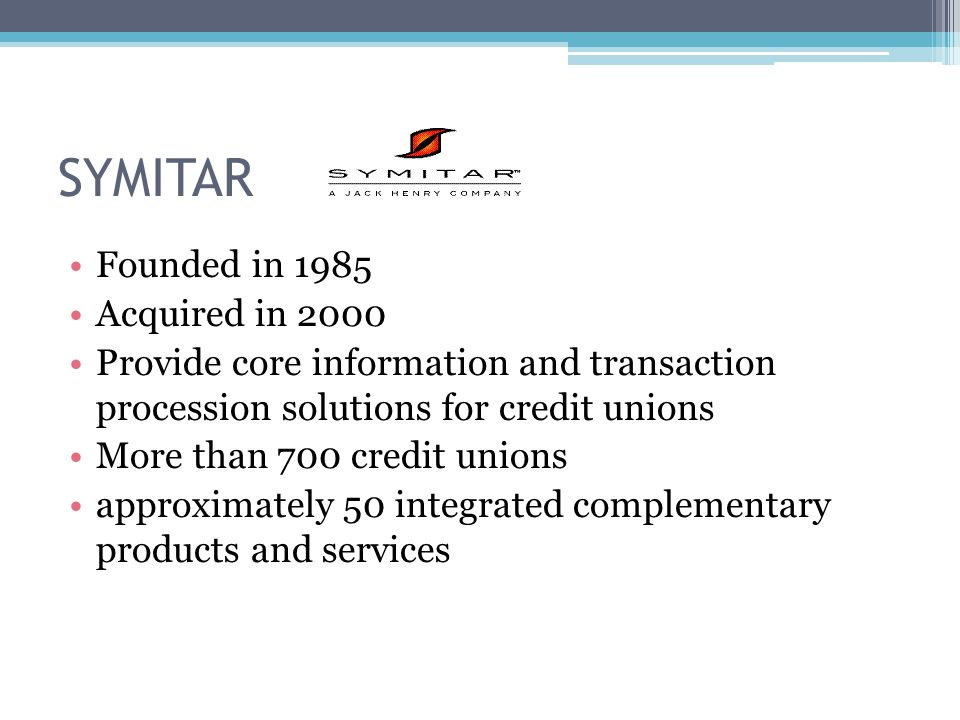 SYMITAR

SYMITAR™
A JACK HENRY COMPANY

• Founded in 1985
• Acquired in 2000
• Provide core information and transaction procession solutions for credit unions
• More than 700 credit unions
• approximately 50 integrated complementary products and services